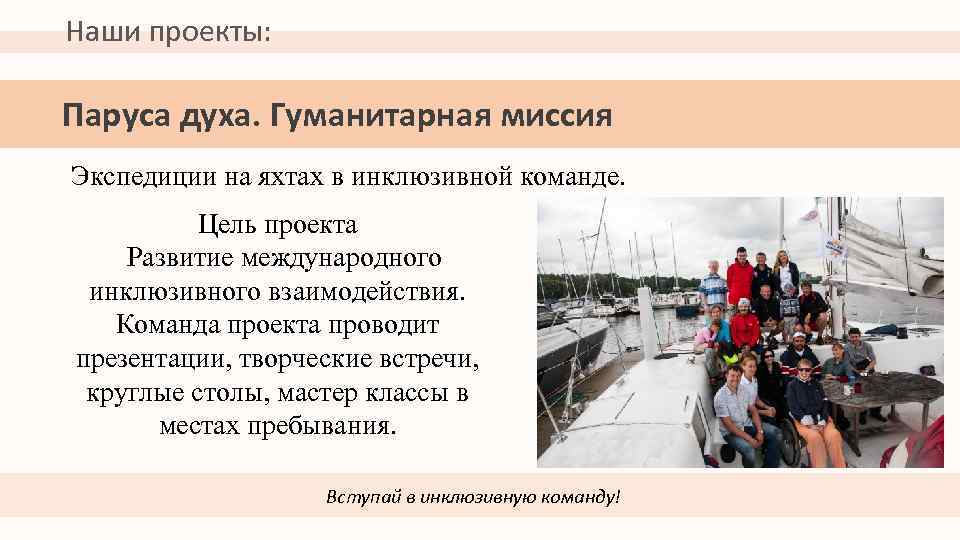 Наши проекты:

Паруса духа. Гуманитарная миссия

Экспедиции на яхтах в инклюзивной команде.

Цель проекта
Развитие международного инклюзивного взаимодействия. Команда проекта проводит презентации, творческие встречи, круглые столы, мастер классы в местах пребывания.

Вступай в инклюзивную команду!